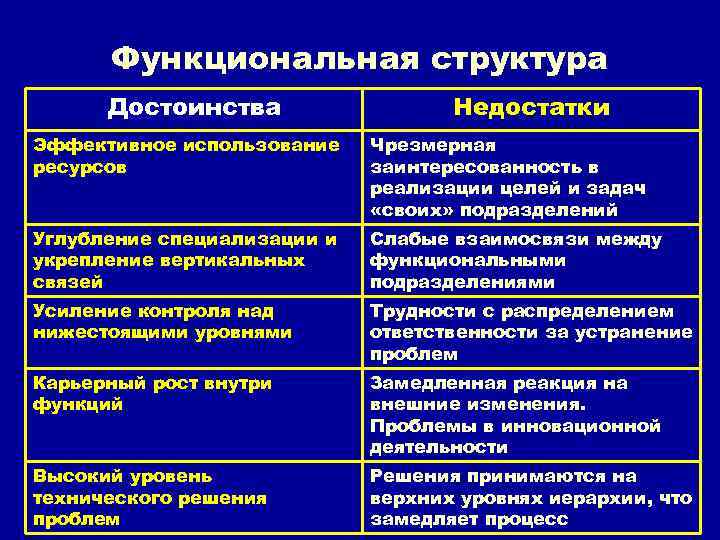 Функциональная структура

| Достоинства | Недостатки |
|---|---|
| Эффективное использование ресурсов | Чрезмерная заинтересованность в реализации целей и задач «своих» подразделений |
| Углубление специализации и укрепление вертикальных связей | Слабые взаимосвязи между функциональными подразделениями |
| Усиление контроля над нижестоящими уровнями | Трудности с распределением ответственности за устранение проблем |
| Карьерный рост внутри функций | Замедленная реакция на внешние изменения. Проблемы в инновационной деятельности |
| Высокий уровень технического решения проблем | Решения принимаются на верхних уровнях иерархии, что замедляет процесс |